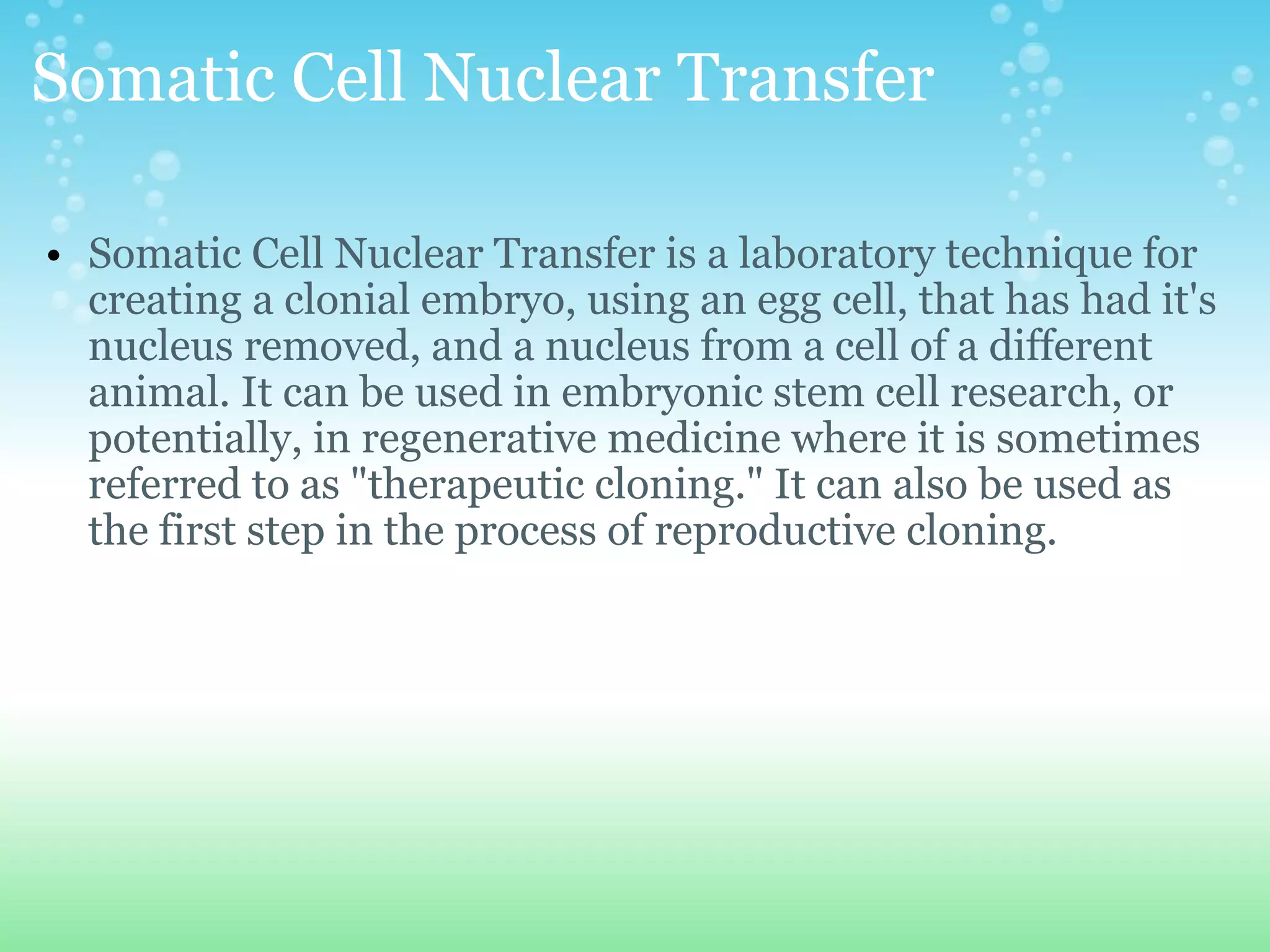 Somatic Cell Nuclear Transfer

• Somatic Cell Nuclear Transfer is a laboratory technique for creating a clonial embryo, using an egg cell, that has had it's nucleus removed, and a nucleus from a cell of a different animal. It can be used in embryonic stem cell research, or potentially, in regenerative medicine where it is sometimes referred to as "therapeutic cloning." It can also be used as the first step in the process of reproductive cloning.